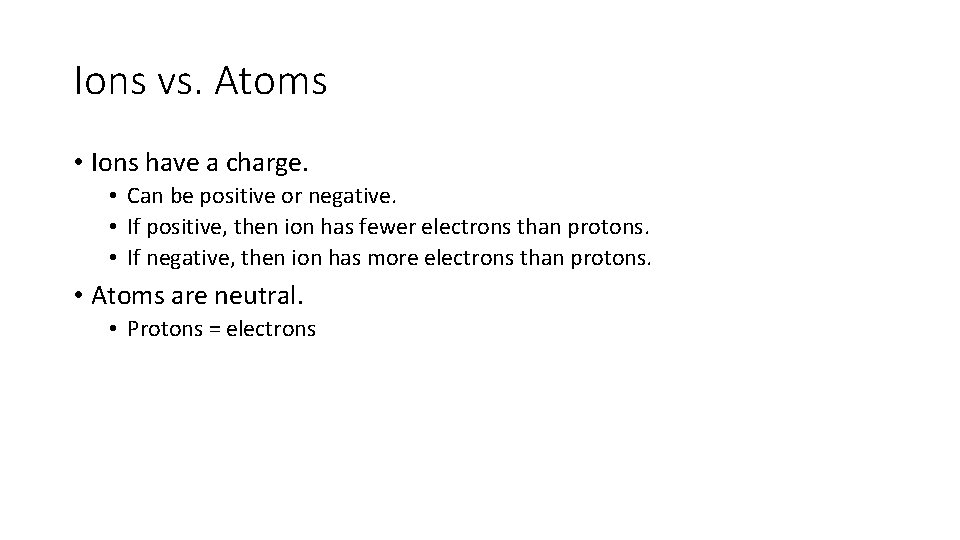 Ions vs. Atoms

• Ions have a charge.
  • Can be positive or negative.
  • If positive, then ion has fewer electrons than protons.
  • If negative, then ion has more electrons than protons.

• Atoms are neutral.
  • Protons = electrons